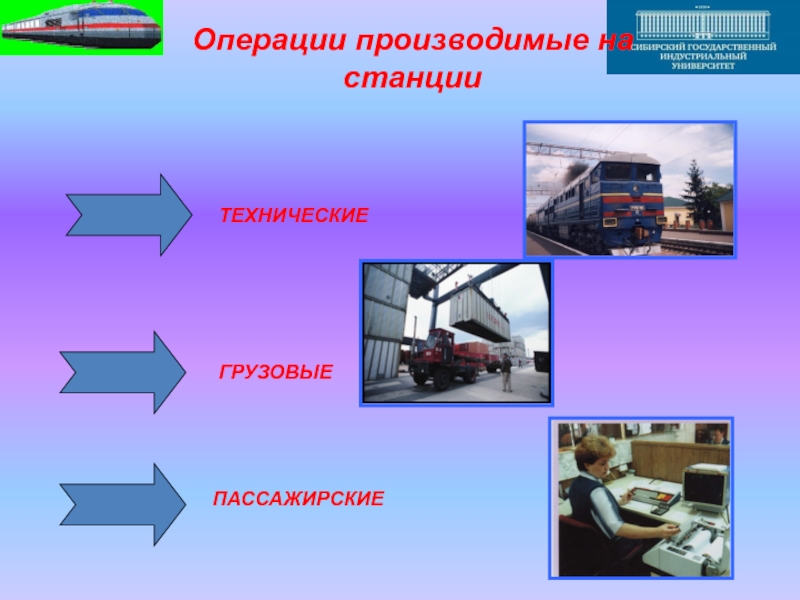 Операции производимые на станции

СИБИРСКИЙ ГОСУДАРСТВЕННЫЙ ИНДУСТРИАЛЬНЫЙ УНИВЕРСИТЕТ

ТЕХНИЧЕСКИЕ

ГРУЗОВЫЕ

ПАССАЖИРСКИЕ